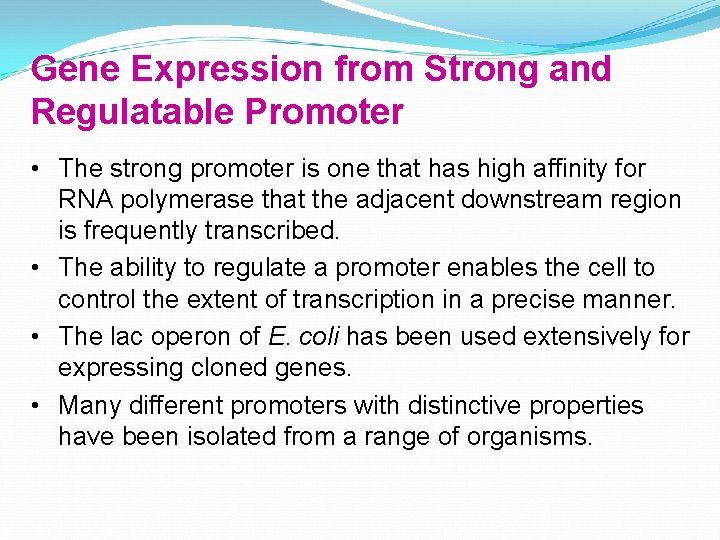 Gene Expression from Strong and Regulatable Promoter

• The strong promoter is one that has high affinity for RNA polymerase that the adjacent downstream region is frequently transcribed.
• The ability to regulate a promoter enables the cell to control the extent of transcription in a precise manner.
• The lac operon of E. coli has been used extensively for expressing cloned genes.
• Many different promoters with distinctive properties have been isolated from a range of organisms.